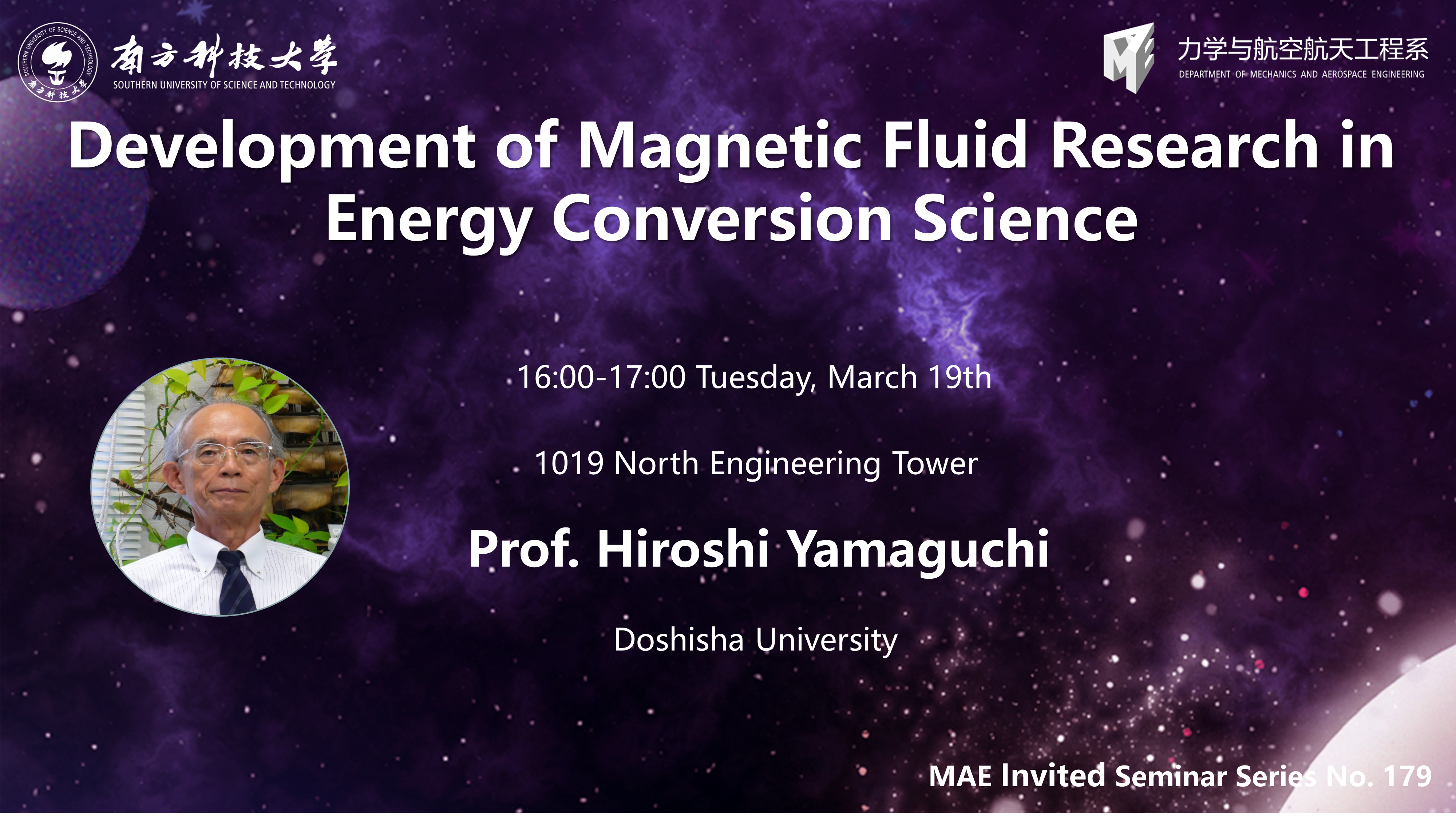 SOUTHERN UNIVERSITY OF SCIENCE AND TECHNOLOGY 南方科技大学

南方科技大学
SOUTHERN UNIVERSITY OF SCIENCE AND TECHNOLOGY

力学与航空航天工程系
DEPARTMENT OF MECHANICS AND AEROSPACE ENGINEERING

Development of Magnetic Fluid Research in Energy Conversion Science

16:00-17:00 Tuesday, March 19th

1019 North Engineering Tower

Prof. Hiroshi Yamaguchi

Doshisha University

MAE Invited Seminar Series No. 179